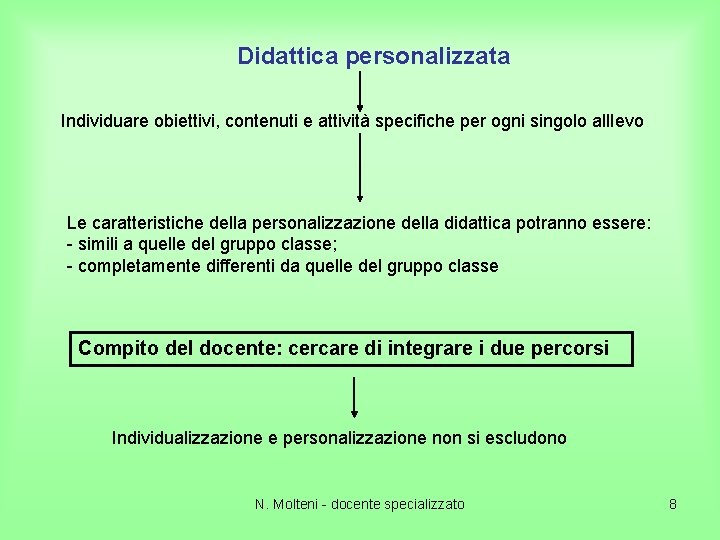 Didattica personalizzata

Individuare obiettivi, contenuti e attività specifiche per ogni singolo alllevo

Le caratteristiche della personalizzazione della didattica potranno essere:
- simili a quelle del gruppo classe;
- completamente differenti da quelle del gruppo classe

Compito del docente: cercare di integrare i due percorsi

Individualizzazione e personalizzazione non si escludono

N. Molteni - docente specializzato

8